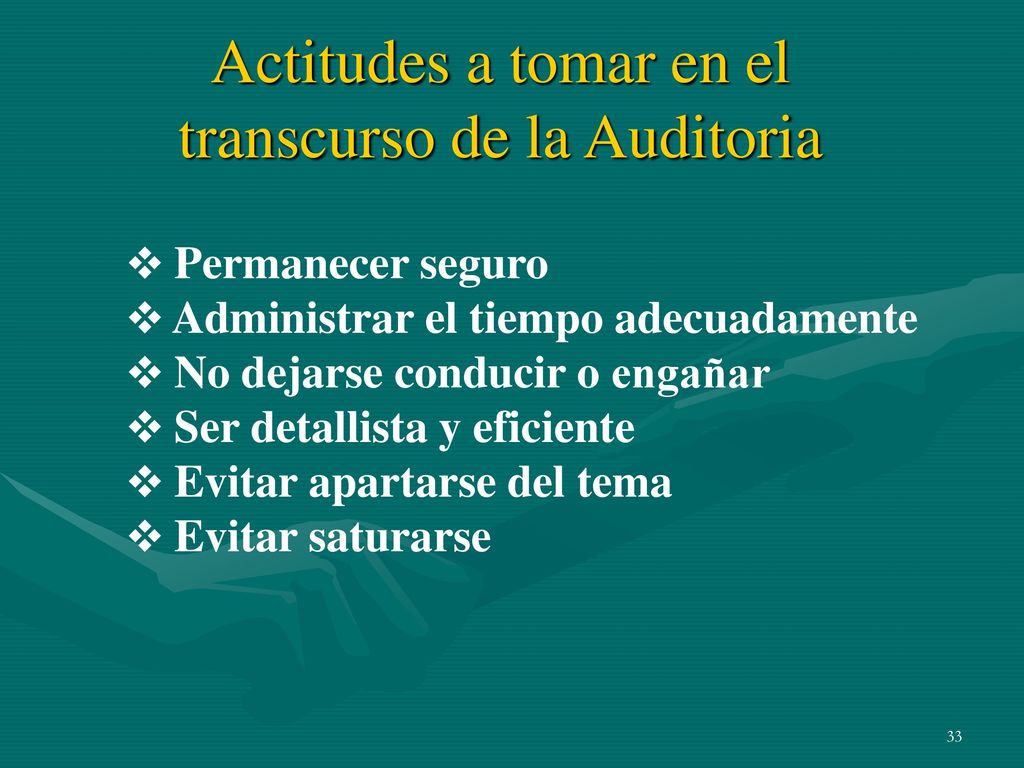 Actitudes a tomar en el transcurso de la Auditoria

❖ Permanecer seguro
❖ Administrar el tiempo adecuadamente
❖ No dejarse conducir o engañar
❖ Ser detallista y eficiente
❖ Evitar apartarse del tema
❖ Evitar saturarse

33